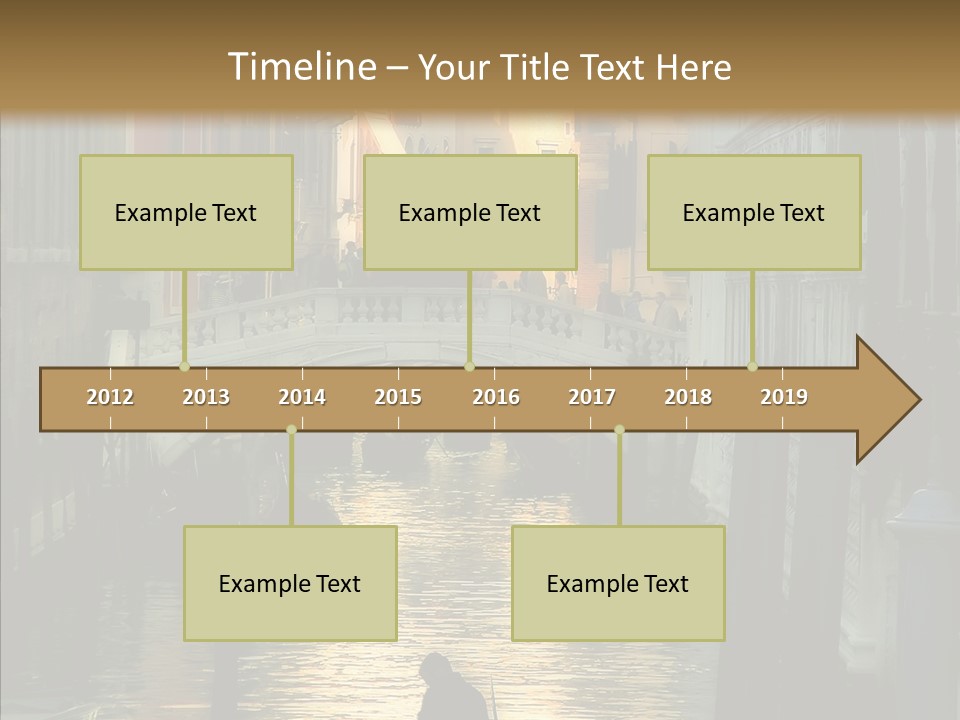 Timeline – Your Title Text Here

Example Text

Example Text

Example Text

2012 2013 2014 2015 2016 2017 2018 2019

Example Text

Example Text